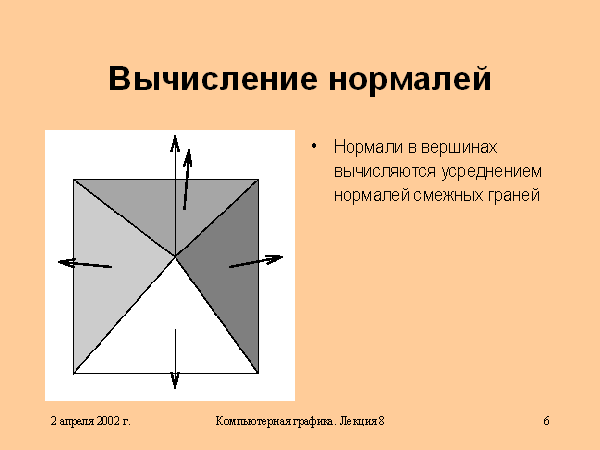 Вычисление нормалей

• Нормали в вершинах вычисляются усреднением нормалей смежных граней

2 апреля 2002 г.

Компьютерная графика. Лекция 8

6